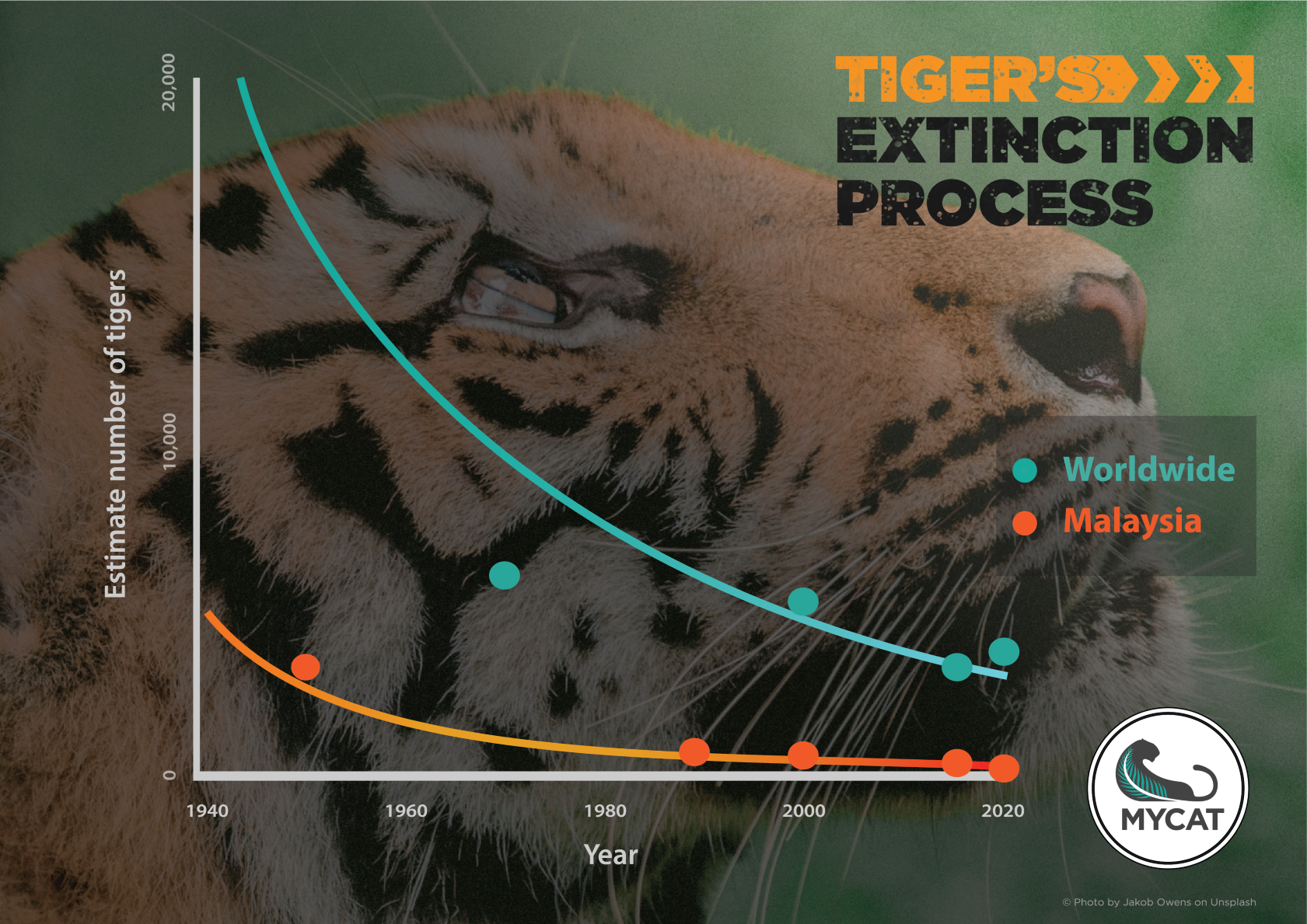 TIGER'S
EXTINCTION
PROCESS

Estimate number of tigers

20,000

10,000

0

1940
1960
1980
2000
2020

Year

Worldwide
Malaysia

MYCAT

© Photo by Jakob Owens on Unsplash